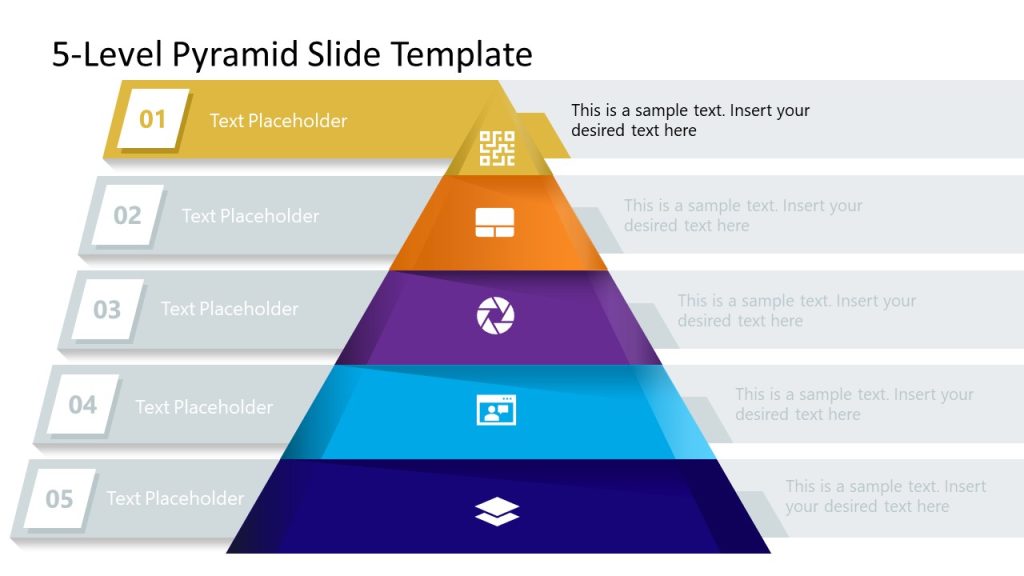 5-Level Pyramid Slide Template

01 Text Placeholder

This is a sample text. Insert your desired text here

02 Text Placeholder

This is a sample text. Insert your desired text here

03 Text Placeholder

This is a sample text. Insert your desired text here

04 Text Placeholder

This is a sample text. Insert your desired text here

05 Text Placeholder

This is a sample text. Insert your desired text here